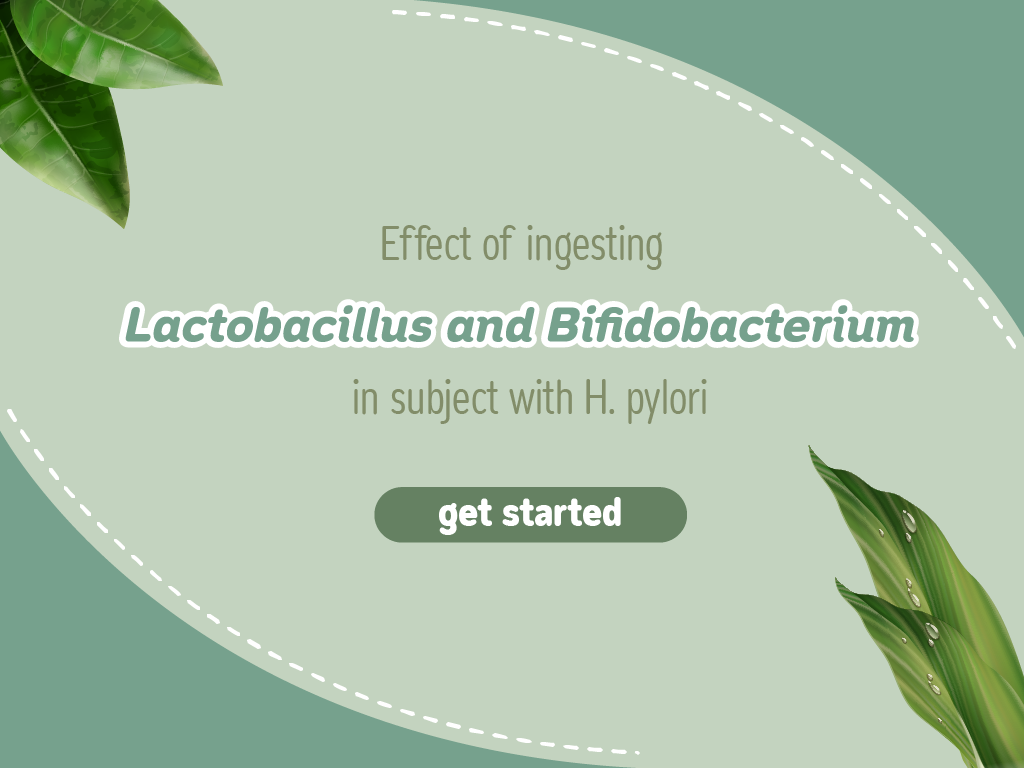 Effect of ingesting

Lactobacillus and Bifidobacterium

in subject with H. pylori

get started